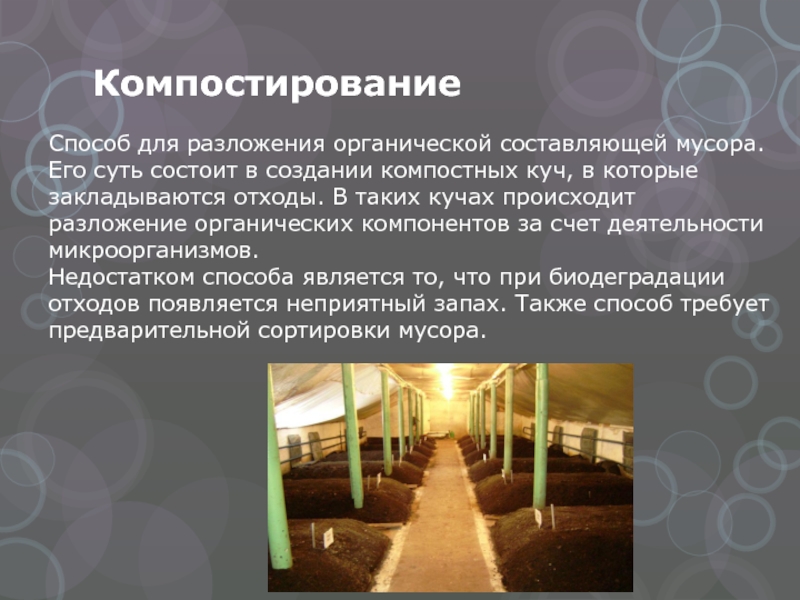 Компостирование

Способ для разложения органической составляющей мусора. Его суть состоит в создании компостных куч, в которые закладываются отходы. В таких кучах происходит разложение органических компонентов за счет деятельности микроорганизмов.
Недостатком способа является то, что при биодеградации отходов появляется неприятный запах. Также способ требует предварительной сортировки мусора.